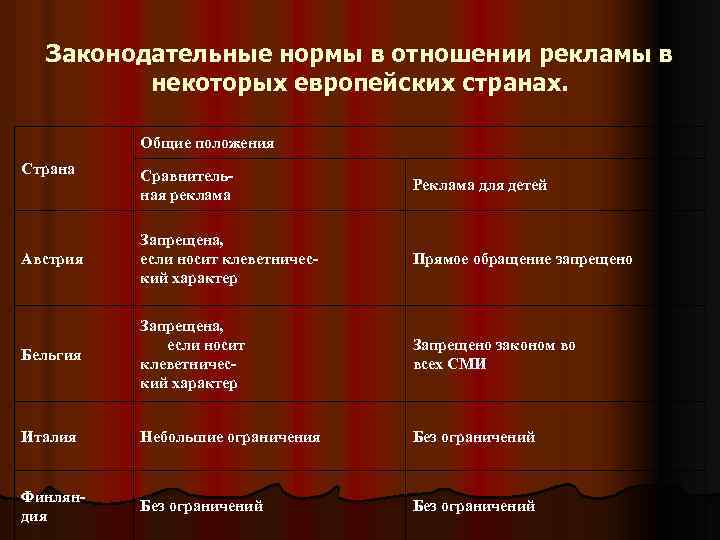 Законодательные нормы в отношении рекламы в некоторых европейских странах.

| Страна | Общие положения | |
|---|---|---|
| | Сравнительная реклама | Реклама для детей |
| Австрия | Запрещена, если носит клеветнический характер | Прямое обращение запрещено |
| Бельгия | Запрещена, если носит клеветнический характер | Запрещено законом во всех СМИ |
| Италия | Небольшие ограничения | Без ограничений |
| Финляндия | Без ограничений | Без ограничений |